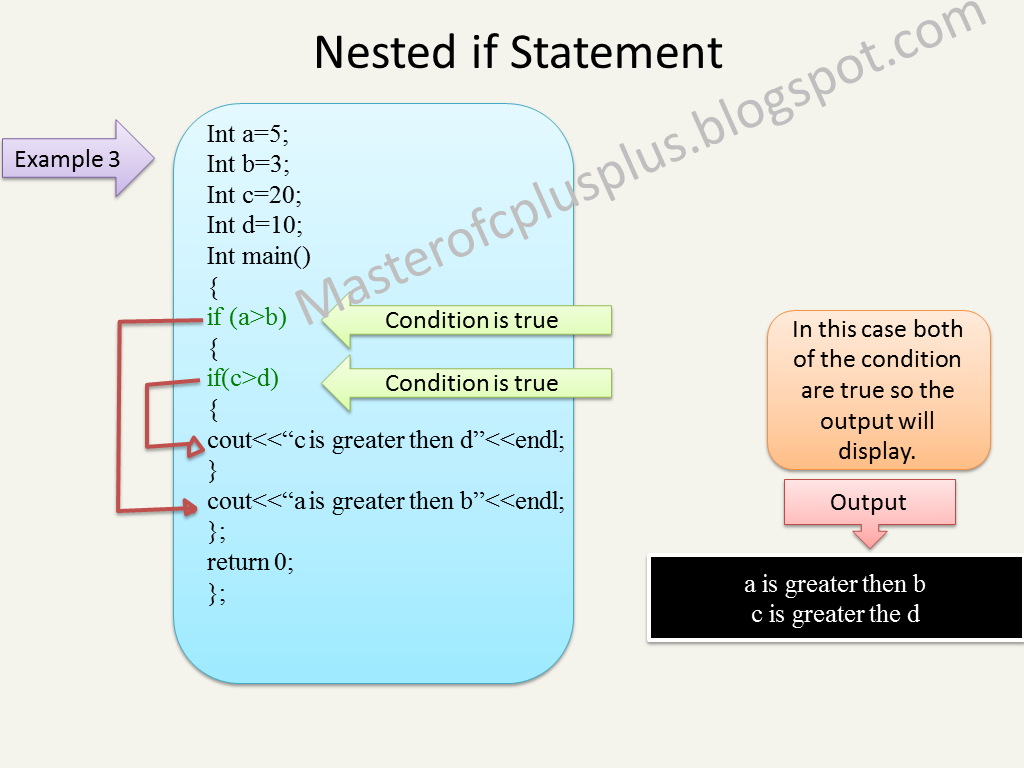 Nested if Statement

Masterofcplusplus.blogspot.com

Example 3

Int a=5;
Int b=3;
Int c=20;
Int d=10;
Int main()
{
if (a>b)
{
if(c>d)
{
cout<<“c is greater then d”<<endl;
}
cout<<“a is greater then b”<<endl;
};
return 0;
};

Condition is true

Condition is true

In this case both of the condition are true so the output will display.

Output

a is greater then b
c is greater the d